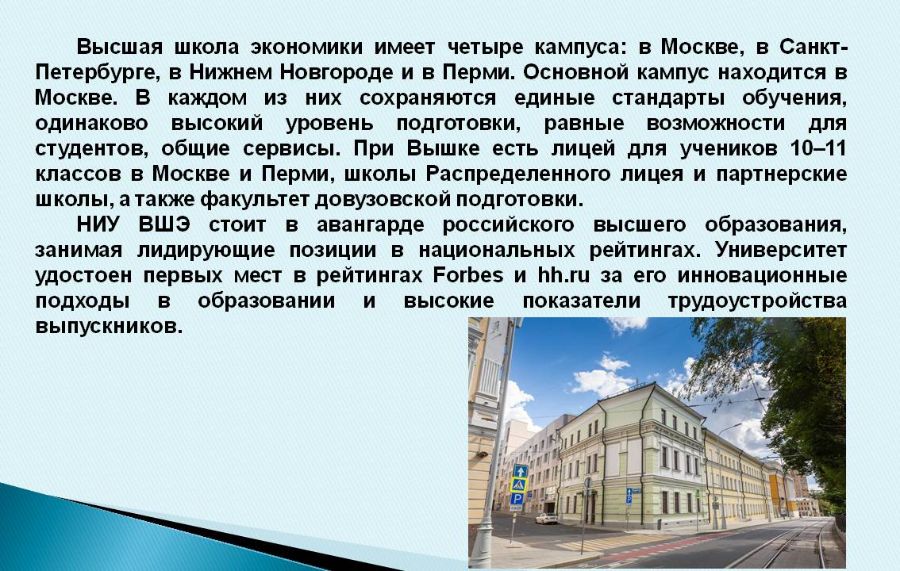 Высшая школа экономики имеет четыре кампуса: в Москве, в Санкт-Петербурге, в Нижнем Новгороде и в Перми. Основной кампус находится в Москве. В каждом из них сохраняются единые стандарты обучения, одинаково высокий уровень подготовки, равные возможности для студентов, общие сервисы. При Вышке есть лицей для учеников 10–11 классов в Москве и Перми, школы Распределенного лицея и партнерские школы, а также факультет довузовской подготовки.

НИУ ВШЭ стоит в авангарде российского высшего образования, занимая лидирующие позиции в национальных рейтингах. Университет удостоен первых мест в рейтингах Forbes и hh.ru за его инновационные подходы в образовании и высокие показатели трудоустройства выпускников.